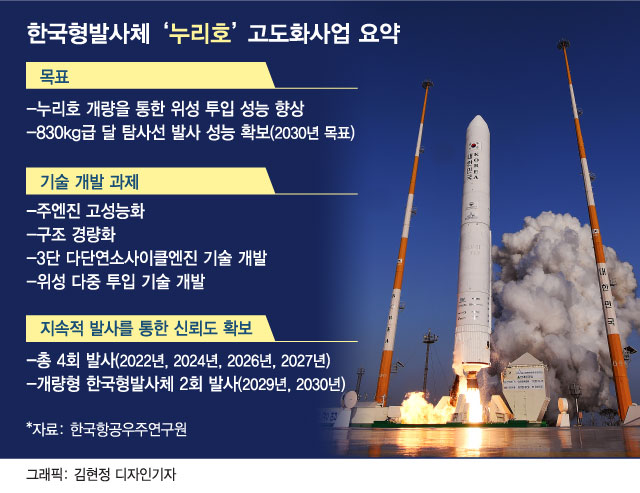 한국형발사체 '누리호' 고도화사업 요약

목표

–누리호 개량을 통한 위성 투입 성능 향상
–830kg급 달 탐사선 발사 성능 확보(2030년 목표)

기술 개발 과제

–주엔진 고성능화
–구조 경량화
–3단 다단연소사이클엔진 기술 개발
–위성 다중 투입 기술 개발

지속적 발사를 통한 신뢰도 확보

–총 4회 발사(2022년, 2024년, 2026년, 2027년)
–개량형 한국형발사체 2회 발사(2029년, 2030년)

*자료: 한국항공우주연구원

대한민국 KOREA

대한민국

그래픽: 김현정 디자인기자